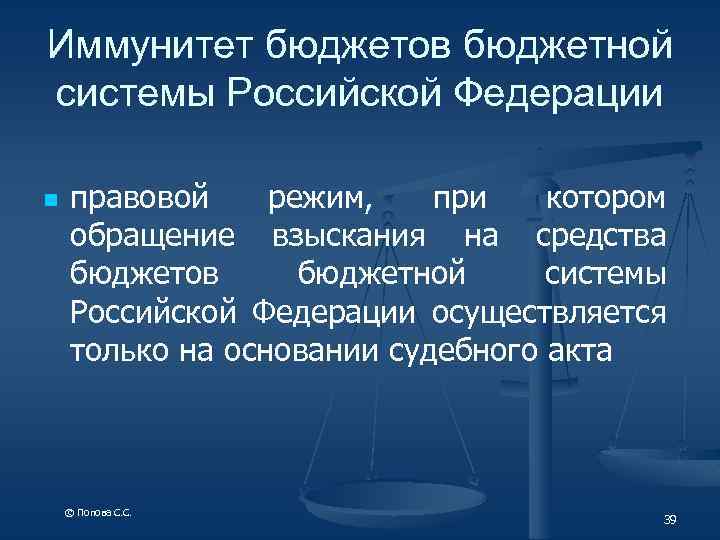 Иммунитет бюджетов бюджетной системы Российской Федерации

правовой режим, при котором обращение взыскания на средства бюджетов бюджетной системы Российской Федерации осуществляется только на основании судебного акта

© Попова С.С.

39